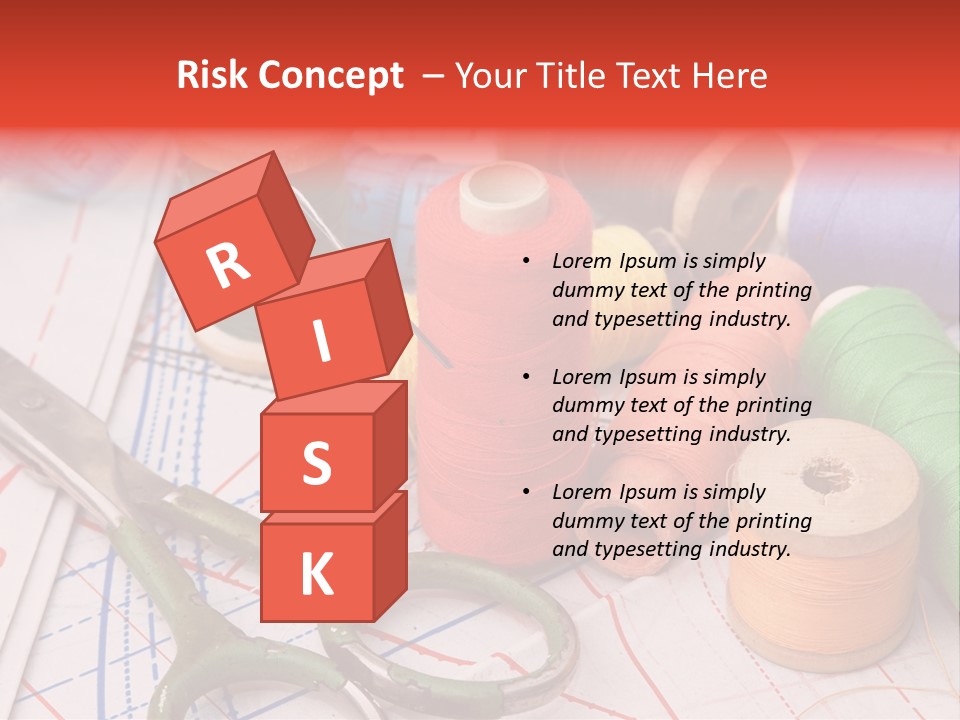 Risk Concept – Your Title Text Here

R
I
S
K

• Lorem Ipsum is simply dummy text of the printing and typesetting industry.

• Lorem Ipsum is simply dummy text of the printing and typesetting industry.

• Lorem Ipsum is simply dummy text of the printing and typesetting industry.